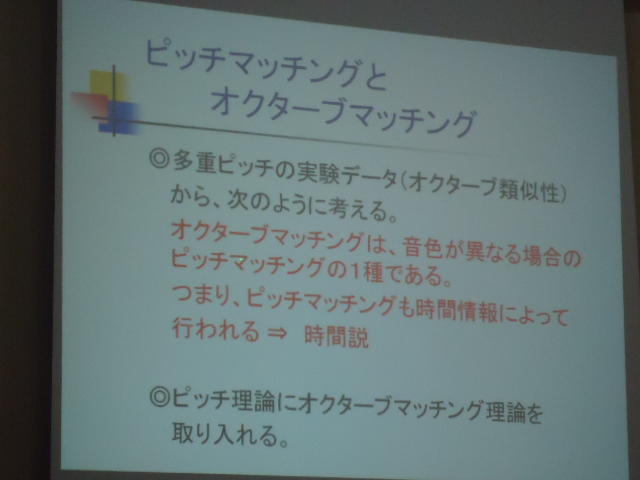 ピッチマッチングと
オクターブマッチング

◎多重ピッチの実験データ（オクターブ類似性）から、次のように考える。
オクターブマッチングは、音色が異なる場合のピッチマッチングの1種である。
つまり、ピッチマッチングも時間情報によって行われる ⇒ 時間説

◎ピッチ理論にオクターブマッチング理論を取り入れる。